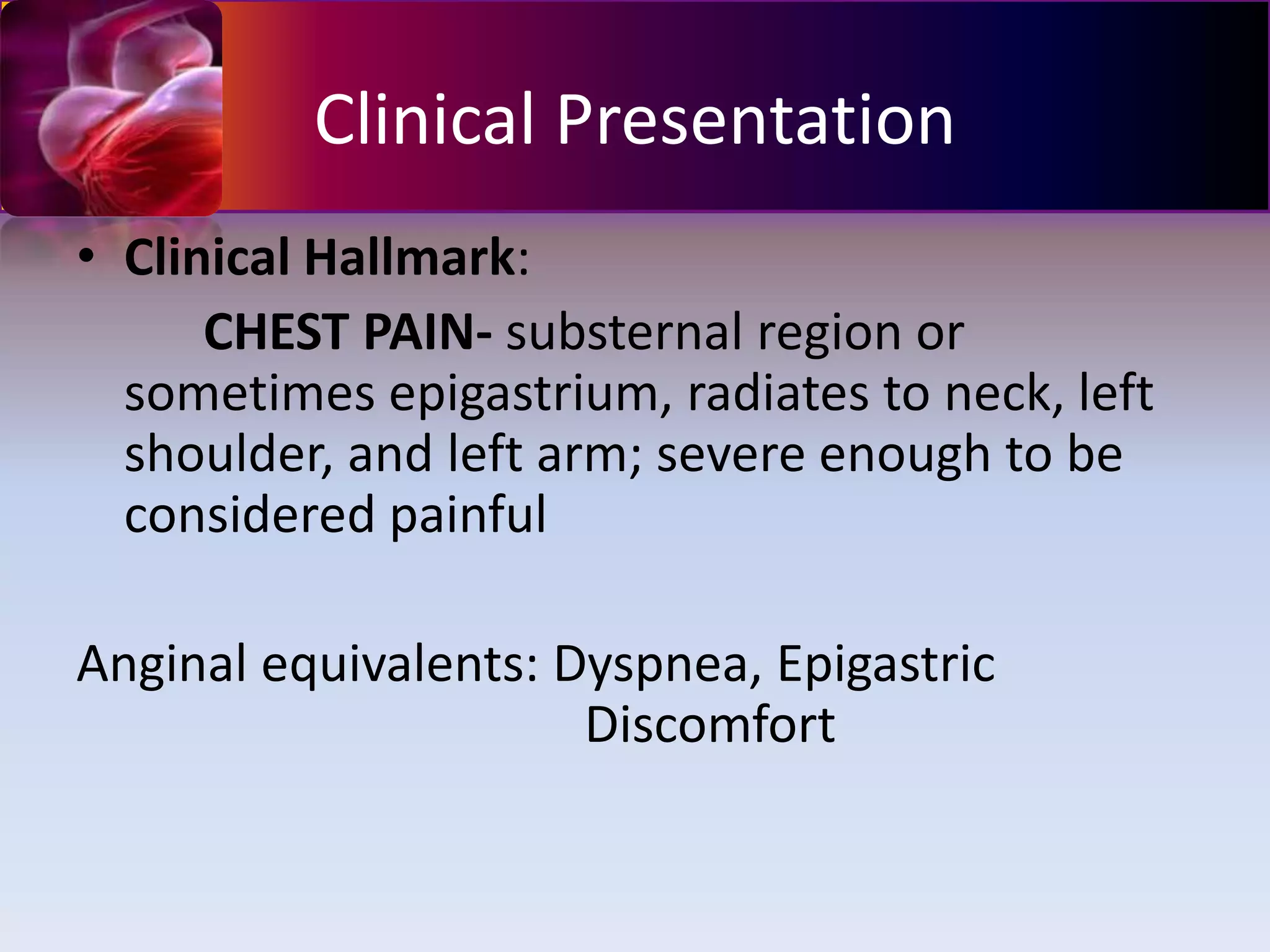 Clinical Presentation

• Clinical Hallmark:

CHEST PAIN- substernal region or sometimes epigastrium, radiates to neck, left shoulder, and left arm; severe enough to be considered painful

Anginal equivalents: Dyspnea, Epigastric Discomfort